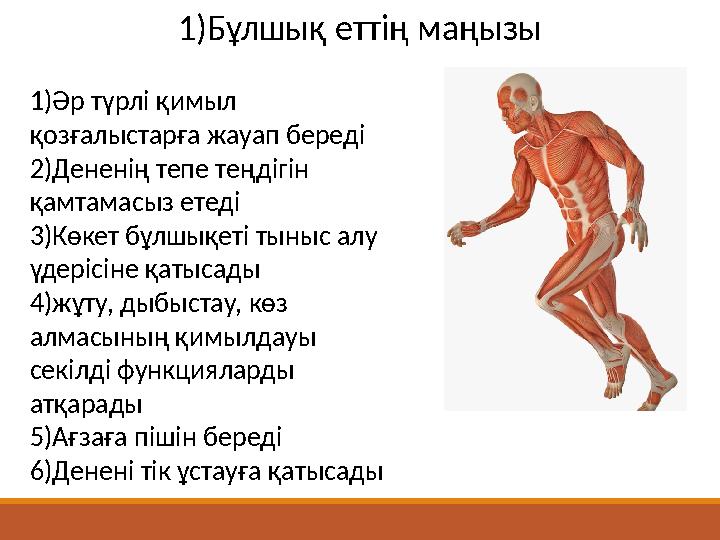 1)Бұлшық еттің маңызы

1)Әр түрлі қимыл қозғалыстарға жауап береді
2)Дененің тепе теңдігін қамтамасыз етеді
3)Көкет бұлшықеті тыныс алу үдерісіне қатысады
4)жұту, дыбыстау, көз алмасының қимылдауы секілді функцияларды атқарады
5)Ағзаға пішін береді
6)Денені тік ұстауға қатысады